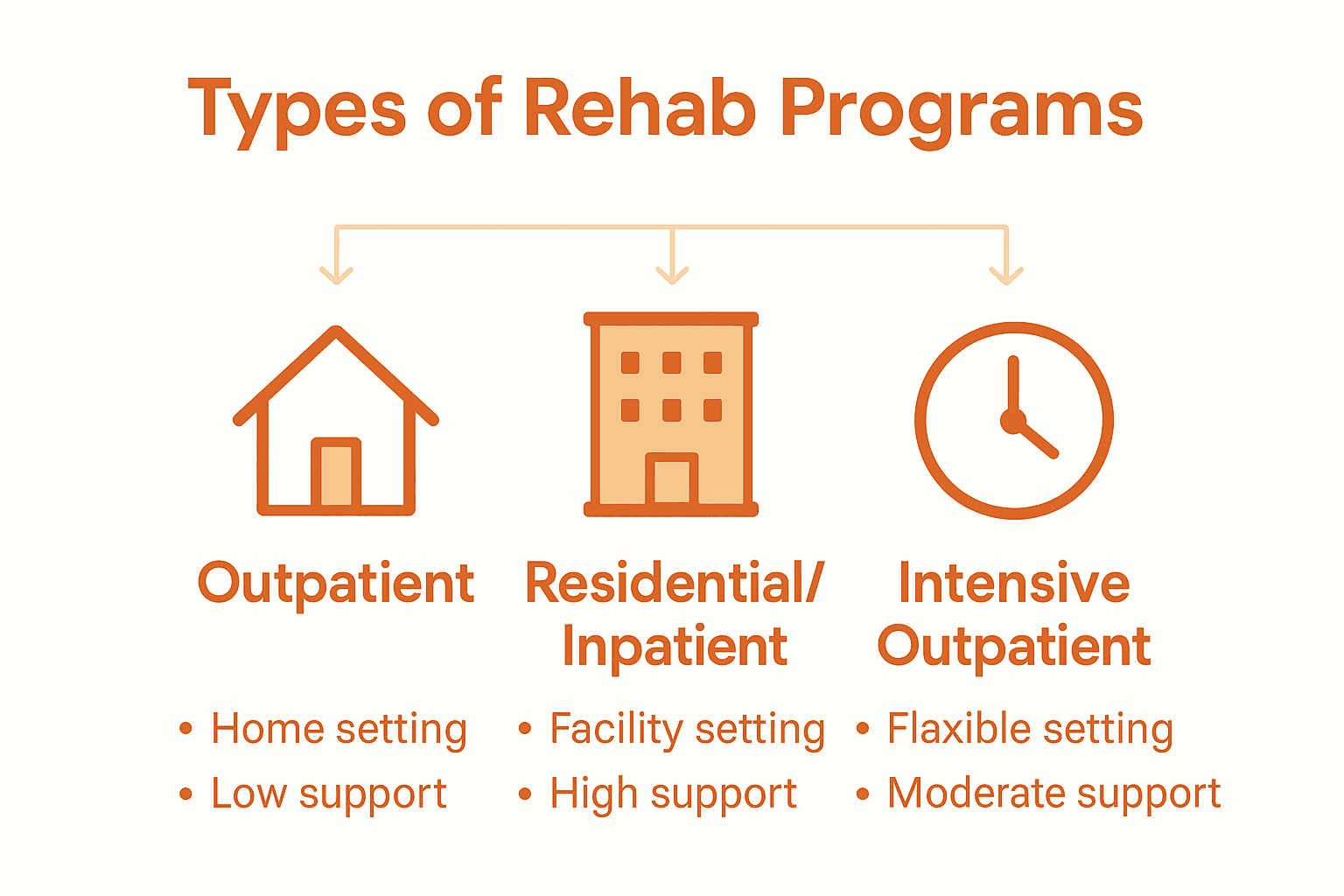 Types of Rehab Programs

Outpatient

• Home setting
• Low support

Residential/ Inpatient

• Facility setting
• High support

Intensive Outpatient

• Flaxible setting
• Moderate support